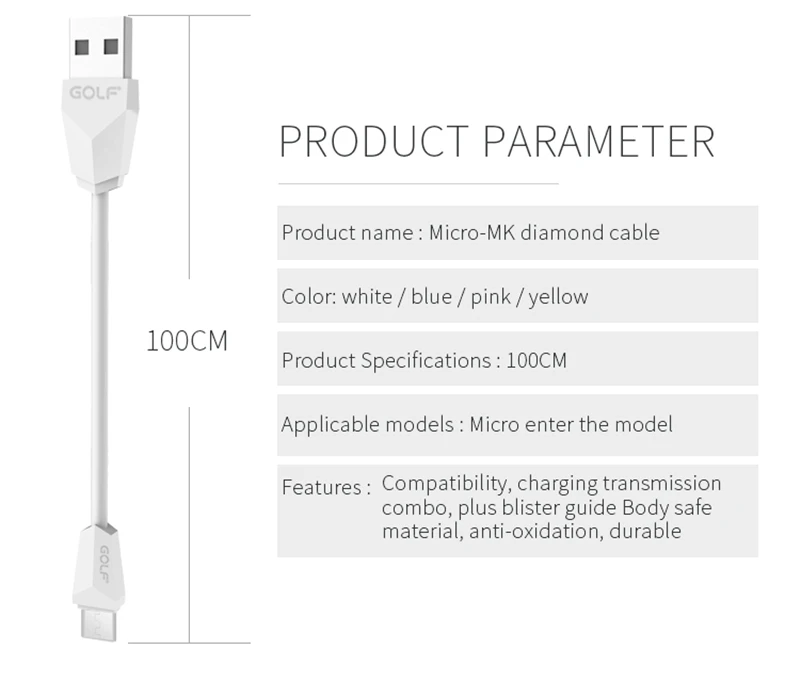 GOLF

100CM

GOLF

PRODUCT PARAMETER

Product name : Micro-MK diamond cable

Color: white / blue / pink / yellow

Product Specifications : 100CM

Applicable models : Micro enter the model

Features : Compatibility, charging transmission combo, plus blister guide Body safe material, anti-oxidation, durable